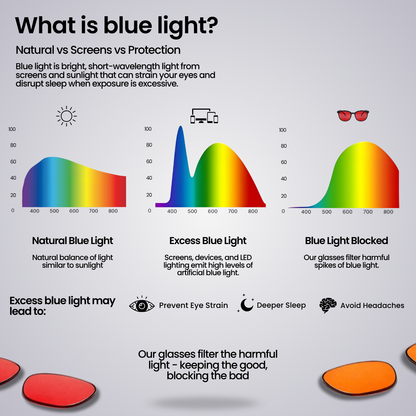 What is blue light?

Natural vs Screens vs Protection

Blue light is bright, short-wavelength light from screens and sunlight that can strain your eyes and disrupt sleep when exposure is excessive.

100
80
60
40
20
0
400 500 600 700 800

Natural Blue Light

Natural balance of light similar to sunlight

100
80
60
40
20
0
400 500 600 700 800

Excess Blue Light

Screens, devices, and LED lighting emit high levels of artificial blue light.

100
80
60
40
20
0
400 500 600 700 800

Blue Light Blocked

Our glasses filter harmful spikes of blue light.

Excess blue light may lead to:

Prevent Eye Strain

Deeper Sleep

Avoid Headaches

Our glasses filter the harmful light - keeping the good, blocking the bad